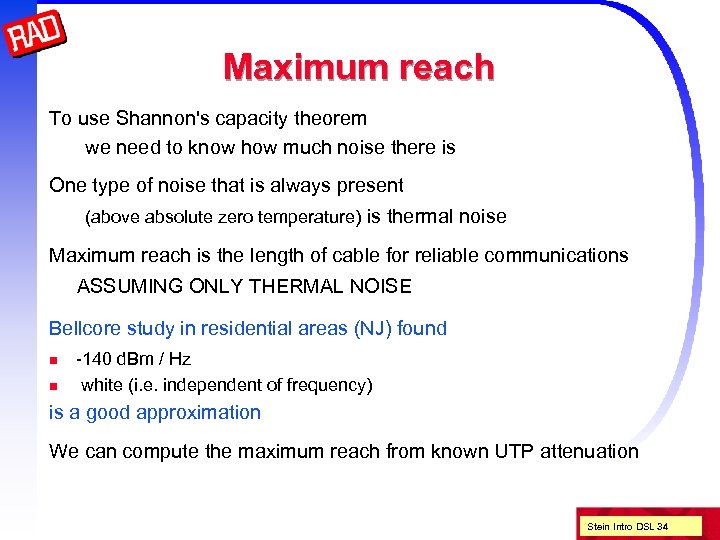 RAD

Maximum reach

To use Shannon's capacity theorem
we need to know how much noise there is

One type of noise that is always present
(above absolute zero temperature) is thermal noise

Maximum reach is the length of cable for reliable communications
ASSUMING ONLY THERMAL NOISE

Bellcore study in residential areas (NJ) found
- -140 dBm / Hz
- white (i.e. independent of frequency)
is a good approximation

We can compute the maximum reach from known UTP attenuation

Stein Intro DSL 34